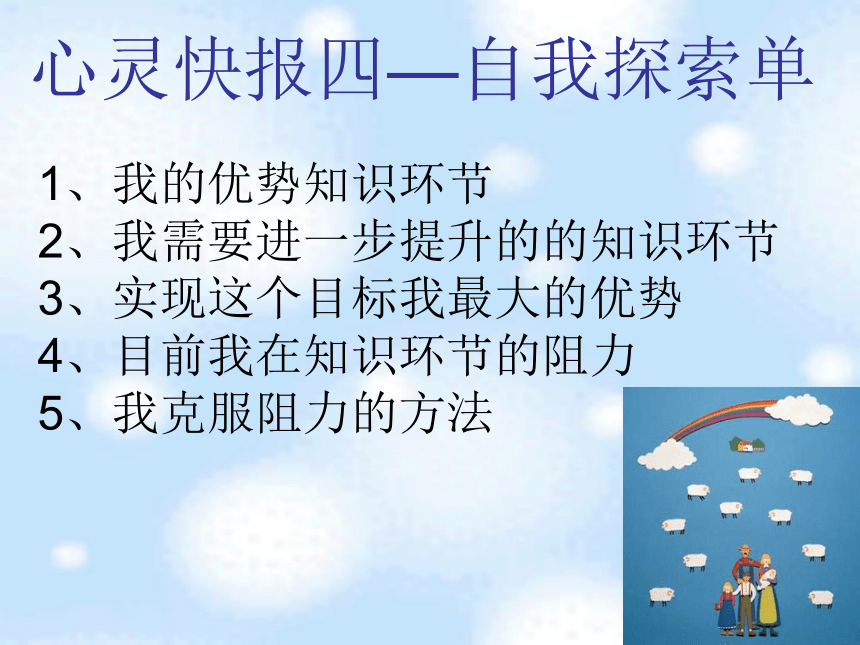 心灵快报四—自我探索单

1、我的优势知识环节
2、我需要进一步提升的的知识环节
3、实现这个目标我最大的优势
4、目前我在知识环节的阻力
5、我克服阻力的方法